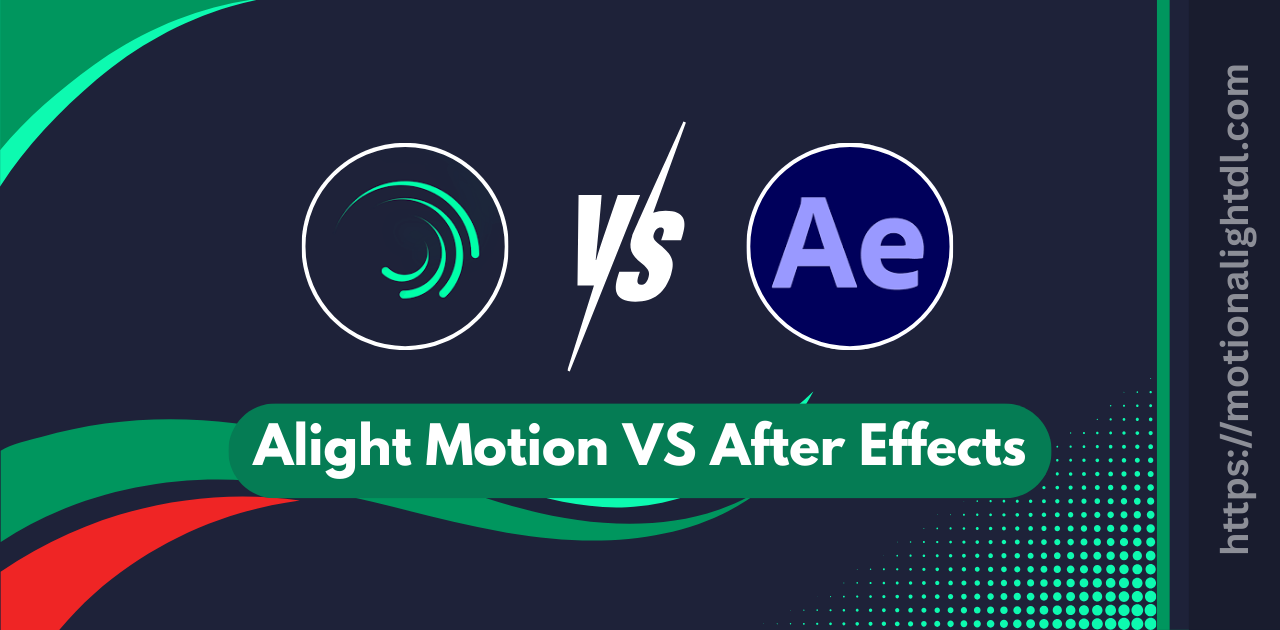 VS

Ae

Alight Motion VS After Effects

https://motionalightdl.com